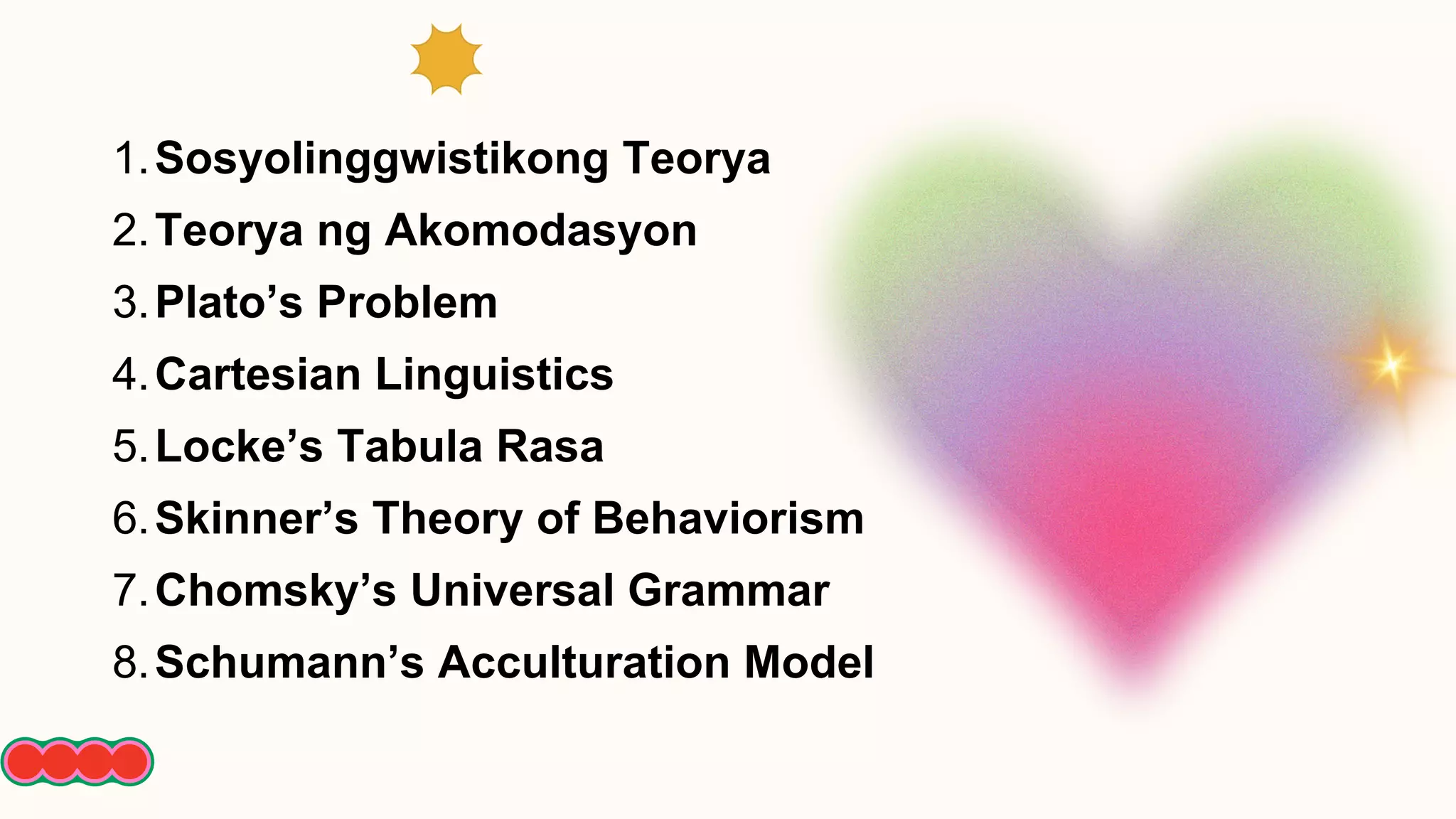 1. Sosyolinggwistikong Teorya
2. Teorya ng Akomodasyon
3. Plato’s Problem
4. Cartesian Linguistics
5. Locke’s Tabula Rasa
6. Skinner’s Theory of Behaviorism
7. Chomsky’s Universal Grammar
8. Schumann’s Acculturation Model